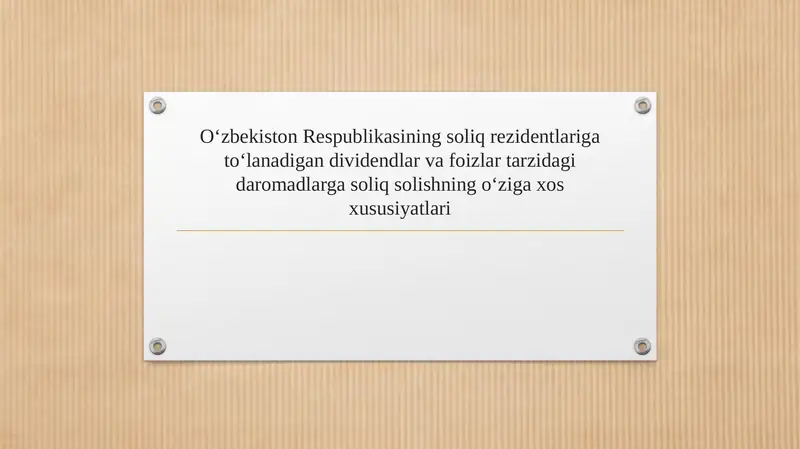 O‘zbekiston Respublikasining soliq rezidentlariga to‘lanadigan dividendlar va foizlar tarzidagi daromadlarga soliq solishning o‘ziga xos xususiyatlari